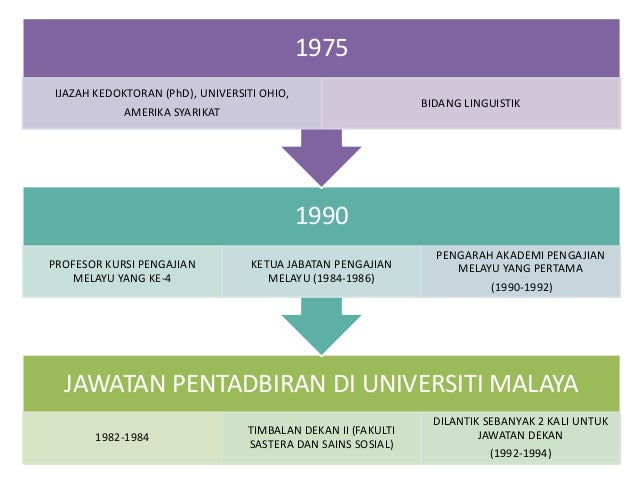 1975

IJAZAH KEDOKTORAN (PhD), UNIVERSITI OHIO, AMERIKA SYARIKAT

BIDANG LINGUISTIK

1990

PROFESOR KURSI PENGAJIAN MELAYU YANG KE-4

KETUA JABATAN PENGAJIAN MELAYU (1984-1986)

PENGARAH AKADEMI PENGAJIAN MELAYU YANG PERTAMA

(1990-1992)

JAWATAN PENTADBIRAN DI UNIVERSITI MALAYA

1982-1984

TIMBALAN DEKAN II (FAKULTI SASTERA DAN SAINS SOSIAL)

DILANTIK SEBANYAK 2 KALI UNTUK JAWATAN DEKAN

(1992-1994)